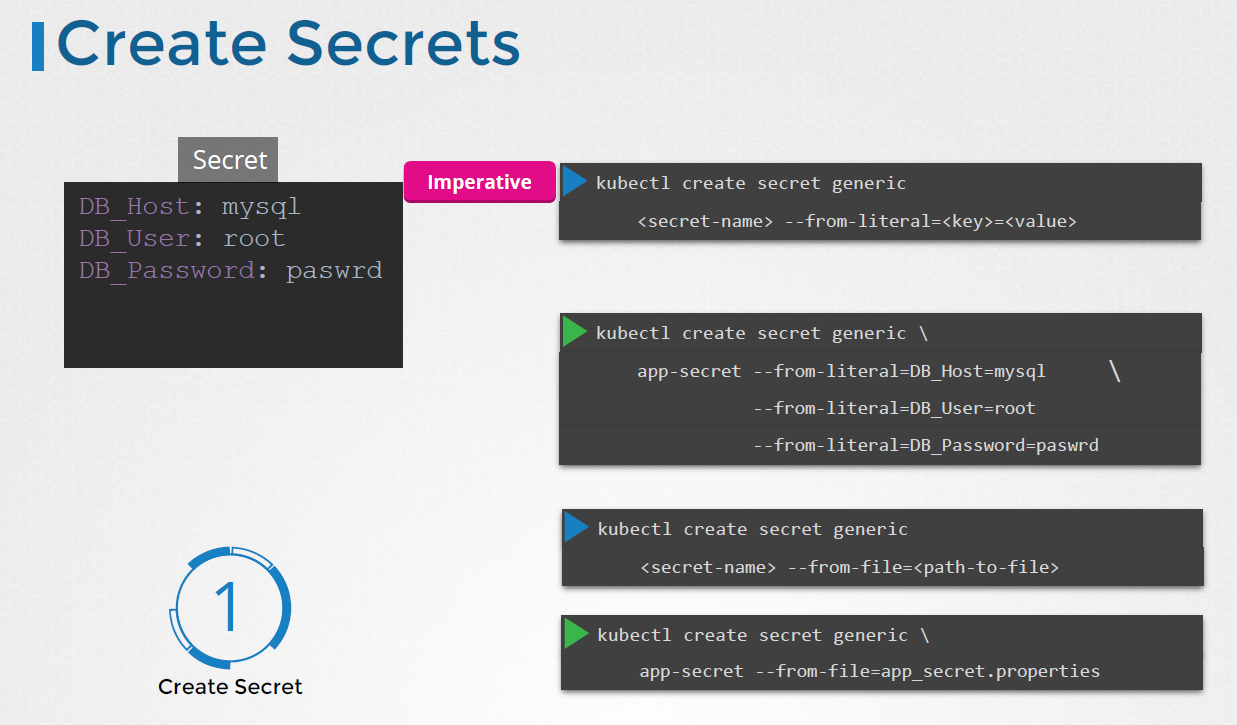 Create Secrets

Secret

DB_Host: mysql
DB_User: root
DB_Password: paswrd

Imperative

kubectl create secret generic
<secret-name> --from-literal=<key>=<value>

kubectl create secret generic \
app-secret --from-literal=DB_Host=mysql \
--from-literal=DB_User=root
--from-literal=DB_Password=paswrd

kubectl create secret generic
<secret-name> --from-file=<path-to-file>

kubectl create secret generic \
app-secret --from-file=app_secret.properties

1

Create Secret